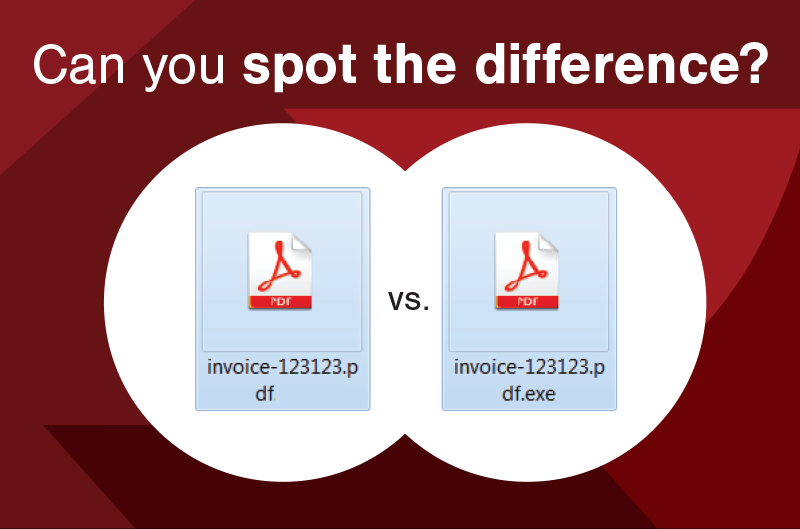 Can you spot the difference?

PDF

invoice-123123.pdf

vs.

PDF

invoice-123123.pdf.exe